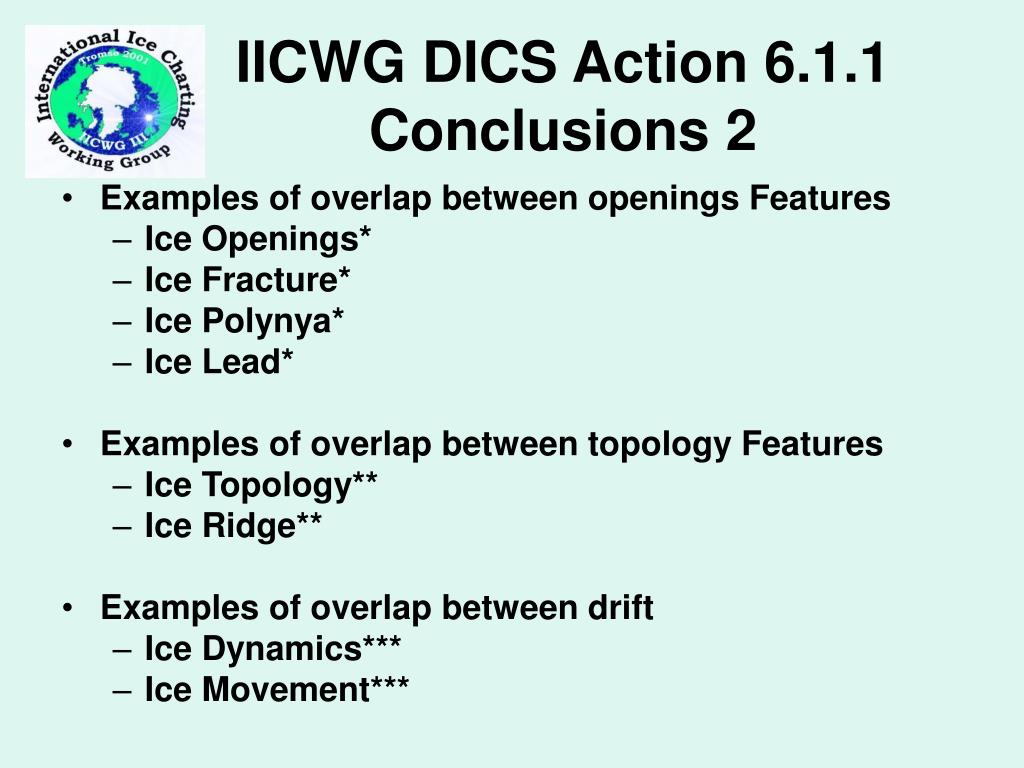 International Ice Charting Working Group
Tromsø 2001
IICWG III

IICWG DICS Action 6.1.1 Conclusions 2

• Examples of overlap between openings Features
– Ice Openings*
– Ice Fracture*
– Ice Polynya*
– Ice Lead*

• Examples of overlap between topology Features
– Ice Topology**
– Ice Ridge**

• Examples of overlap between drift
– Ice Dynamics***
– Ice Movement***